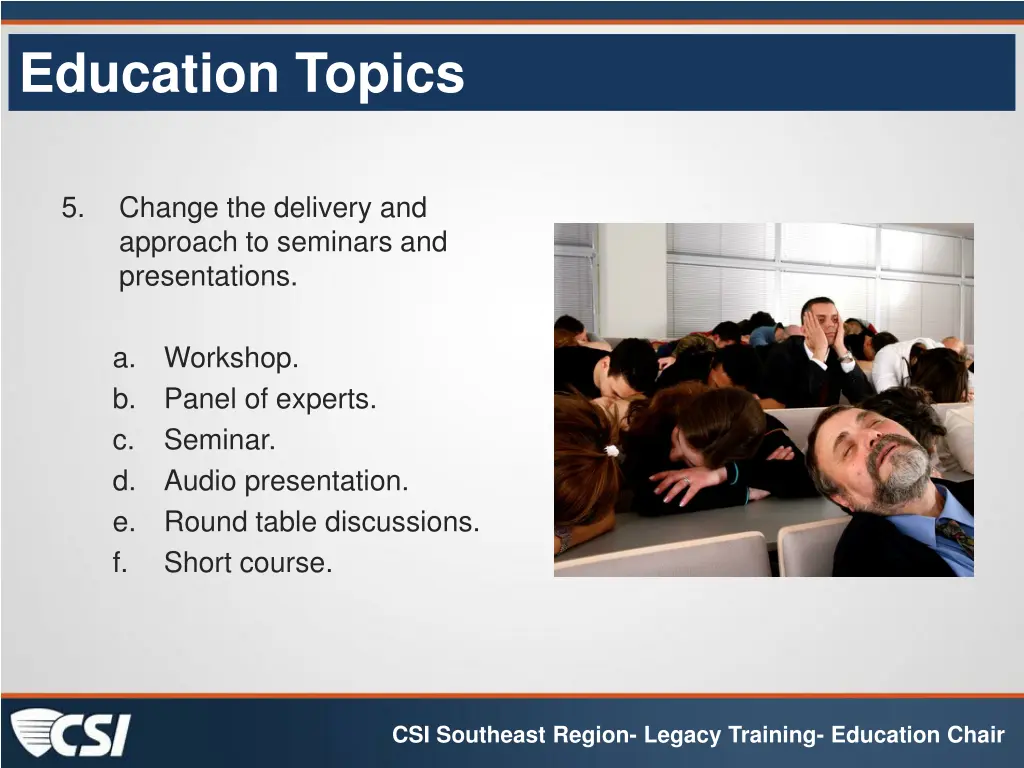 Education Topics

5. Change the delivery and approach to seminars and presentations.

a. Workshop.
b. Panel of experts.
c. Seminar.
d. Audio presentation.
e. Round table discussions.
f. Short course.

CSI

CSI Southeast Region- Legacy Training- Education Chair